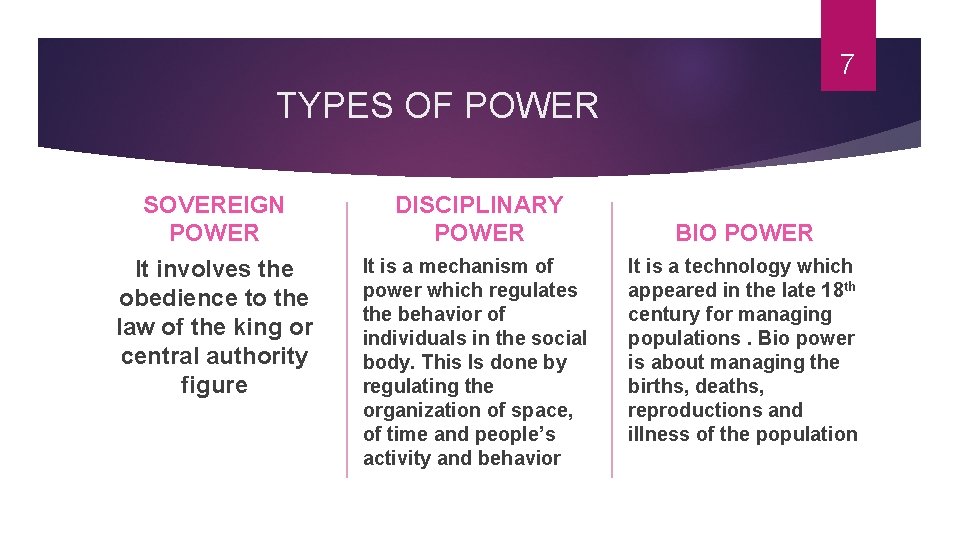 7

TYPES OF POWER

SOVEREIGN POWER

It involves the obedience to the law of the king or central authority figure

DISCIPLINARY POWER

It is a mechanism of power which regulates the behavior of individuals in the social body. This Is done by regulating the organization of space, of time and people's activity and behavior

BIO POWER

It is a technology which appeared in the late 18$^{th}$ century for managing populations . Bio power is about managing the births, deaths, reproductions and illness of the population